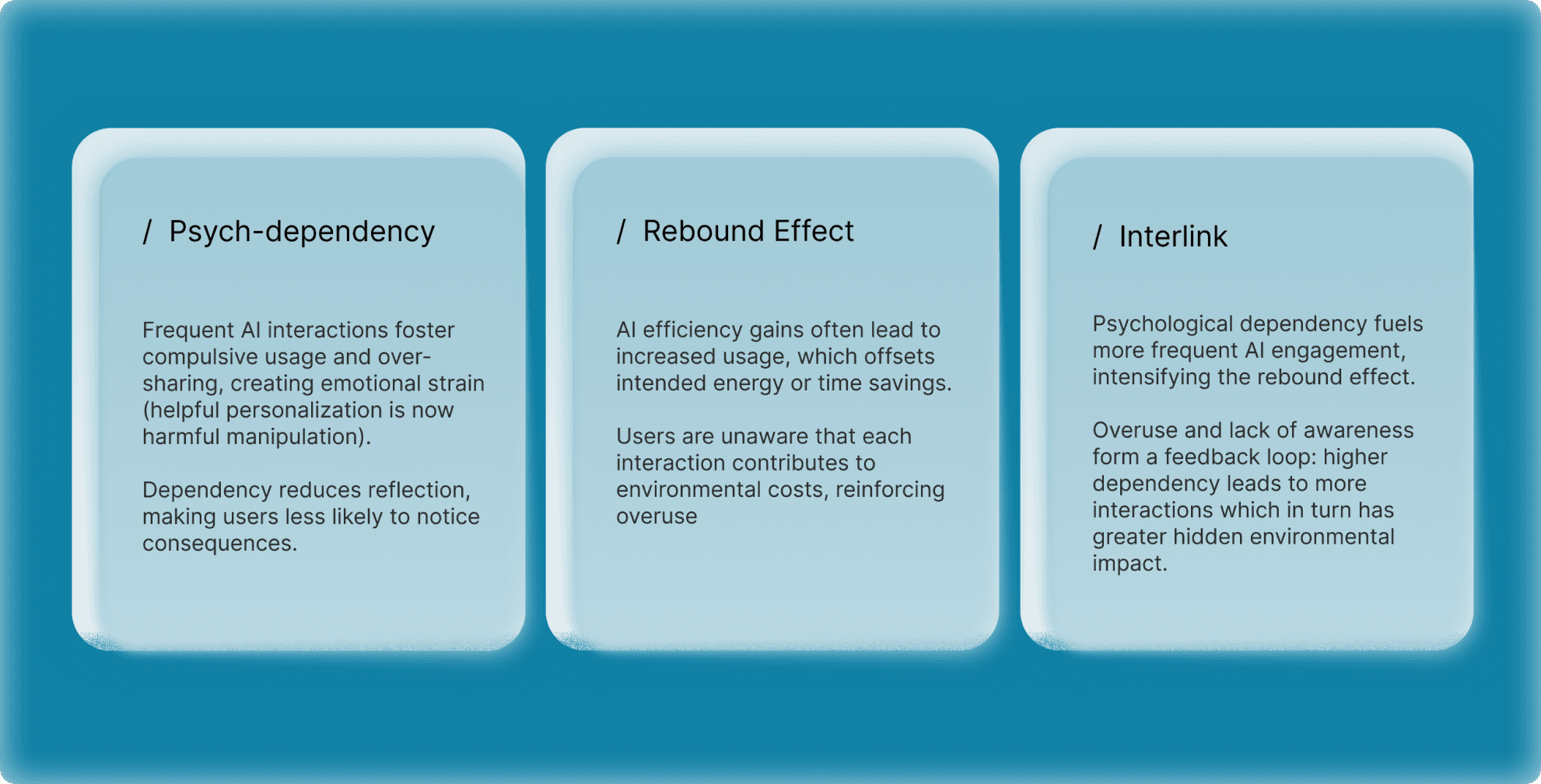 / Psych-dependency

Frequent AI interactions foster compulsive usage and over-sharing, creating emotional strain (helpful personalization is now harmful manipulation).

Dependency reduces reflection, making users less likely to notice consequences.

/ Rebound Effect

AI efficiency gains often lead to increased usage, which offsets intended energy or time savings.

Users are unaware that each interaction contributes to environmental costs, reinforcing overuse

/ Interlink

Psychological dependency fuels more frequent AI engagement, intensifying the rebound effect.

Overuse and lack of awareness form a feedback loop: higher dependency leads to more interactions which in turn has greater hidden environmental impact.